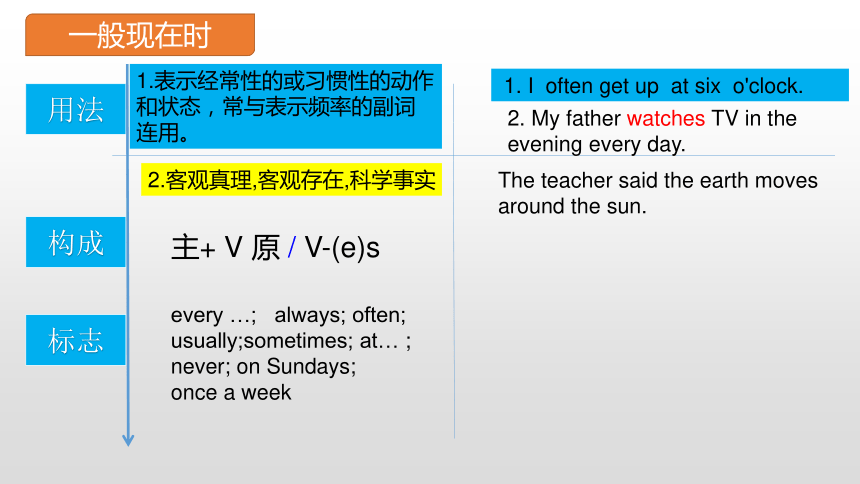 一般现在时

用法

1.表示经常性的或习惯性的动作和状态，常与表示频率的副词连用。

1. I often get up at six o'clock.

2. My father watches TV in the evening every day.

2.客观真理,客观存在,科学事实

The teacher said the earth moves around the sun.

构成

主+ V 原 / V-(e)s

标志

every …; always; often; usually;sometimes; at… ; never; on Sundays; once a week